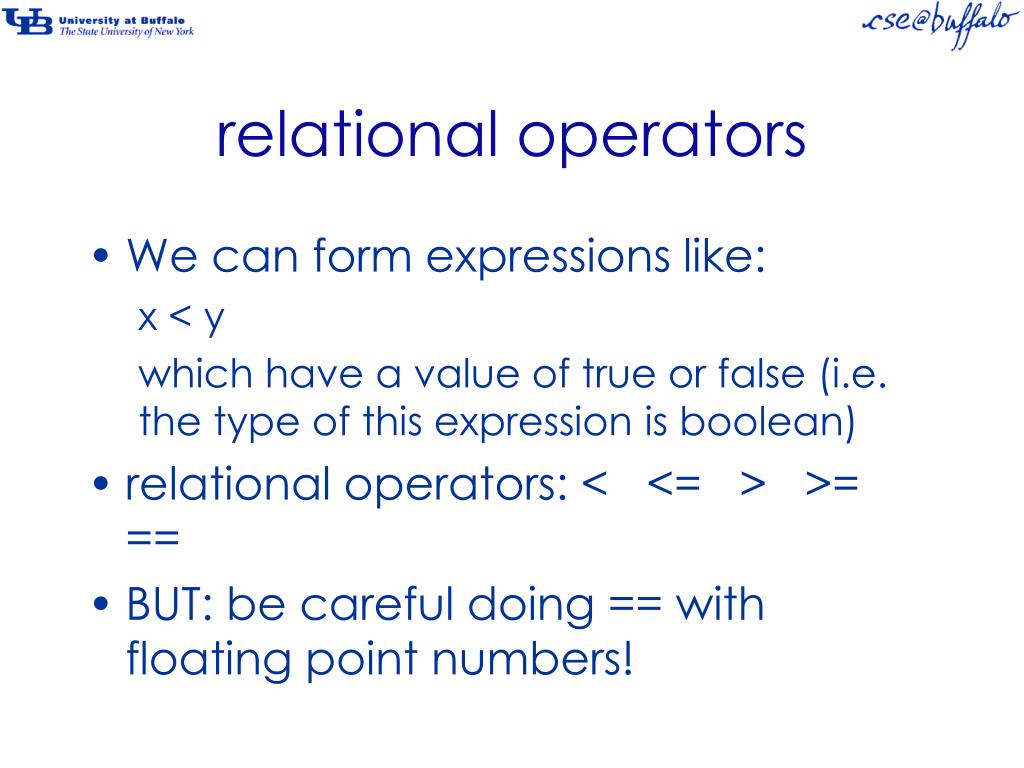 UB University at Buffalo
The State University of New York

cse@buffalo

relational operators

• We can form expressions like:
x < y
which have a value of true or false (i.e. the type of this expression is boolean)

• relational operators: < <= > >= ==

• BUT: be careful doing == with floating point numbers!